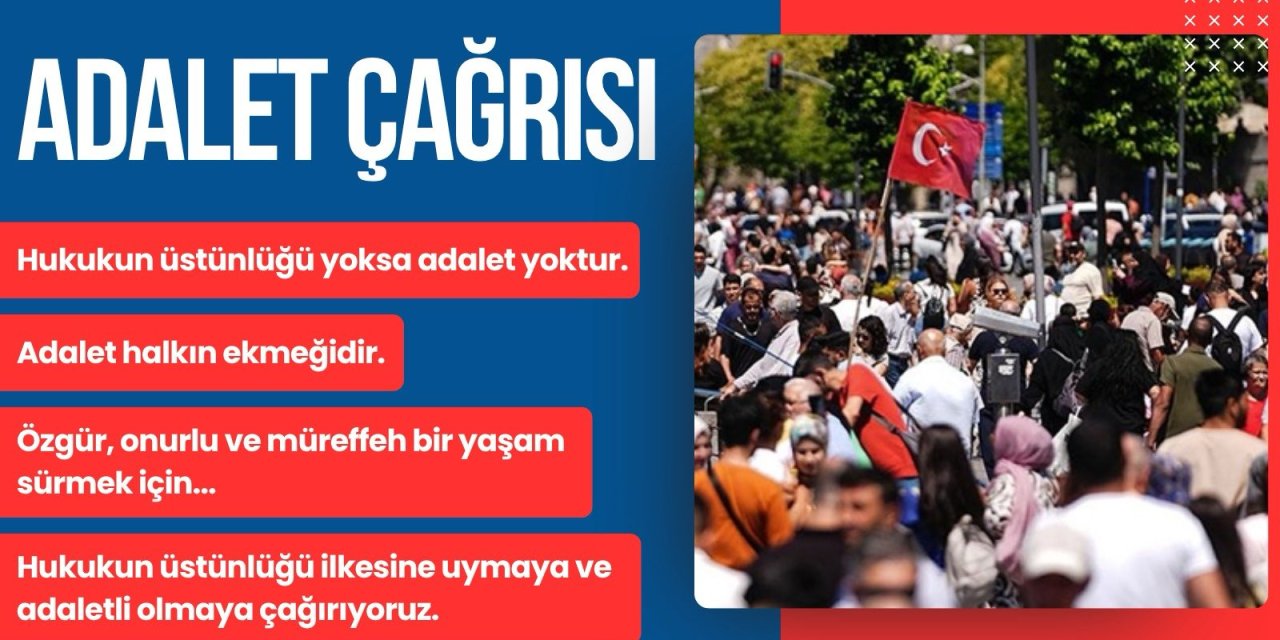 ADALET ÇAĞRISI

Hukukun üstünlüğü yoksa adalet yoktur.

Adalet halkın ekmeğidir.

Özgür, onurlu ve müreffeh bir yaşam sürmek için...

Hukukun üstünlüğü ilkesine uymaya ve adaletli olmaya çağırıyoruz.